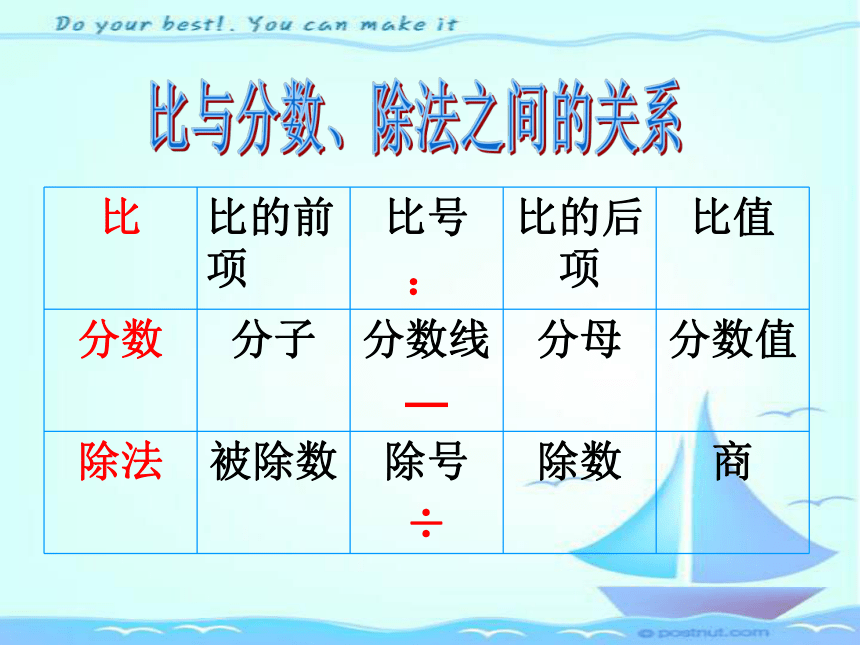 Do your best!. You can make it

比与分数、除法之间的关系

| 比 | 比的前项 | 比号 : | 比的后项 | 比值 |
|---|---|---|---|---|
| 分数 | 分子 | 分数线 — | 分母 | 分数值 |
| 除法 | 被除数 | 除号 ÷ | 除数 | 商 |

© postnut.com